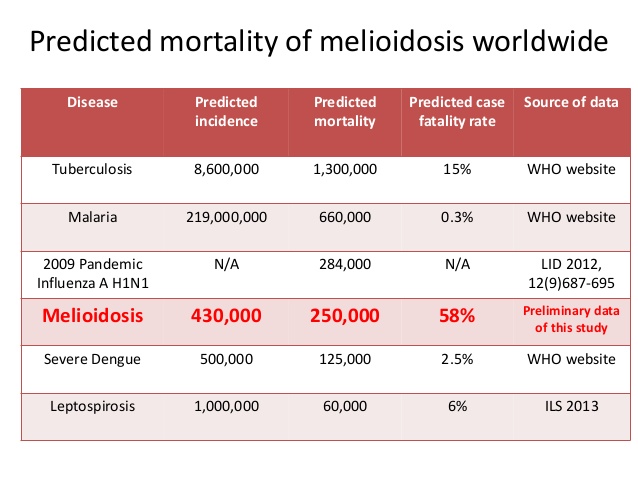 Predicted mortality of melioidosis worldwide

| Disease | Predicted incidence | Predicted mortality | Predicted case fatality rate | Source of data |
|---|---|---|---|---|
| Tuberculosis | 8,600,000 | 1,300,000 | 15% | WHO website |
| Malaria | 219,000,000 | 660,000 | 0.3% | WHO website |
| 2009 Pandemic Influenza A H1N1 | N/A | 284,000 | N/A | LID 2012, 12(9)687-695 |
| Melioidosis | 430,000 | 250,000 | 58% | Preliminary data of this study |
| Severe Dengue | 500,000 | 125,000 | 2.5% | WHO website |
| Leptospirosis | 1,000,000 | 60,000 | 6% | ILS 2013 |